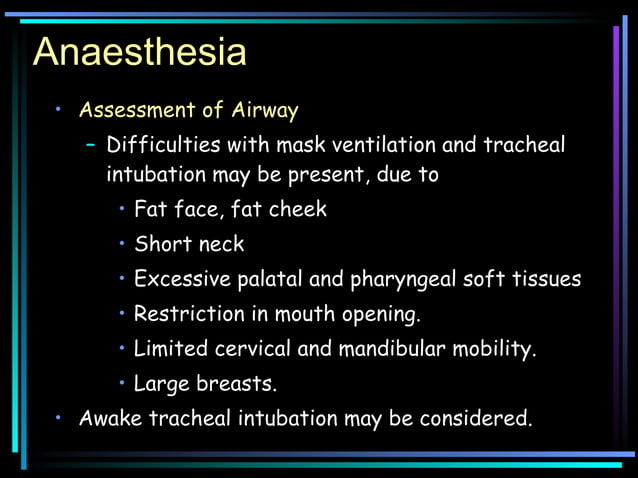 Anaesthesia

• Assessment of Airway
  – Difficulties with mask ventilation and tracheal intubation may be present, due to
    • Fat face, fat cheek
    • Short neck
    • Excessive palatal and pharyngeal soft tissues
    • Restriction in mouth opening.
    • Limited cervical and mandibular mobility.
    • Large breasts.
• Awake tracheal intubation may be considered.